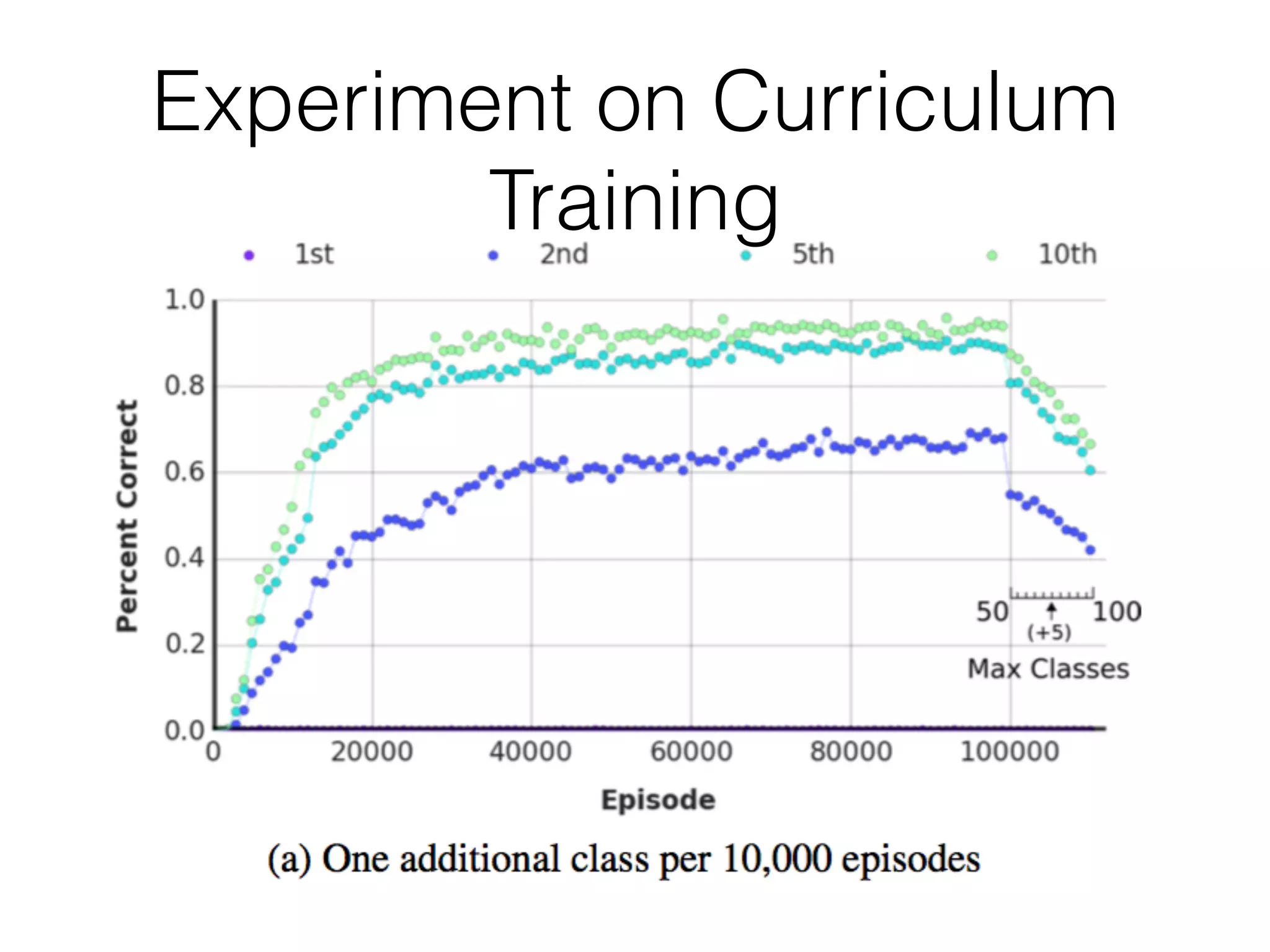 Experiment on Curriculum Training

1st
2nd
5th
10th

1.0
0.8
0.6
0.4
0.2
0.0

Percent Correct

0
20000
40000
60000
80000
100000

Episode

50
100
(+5)
Max Classes

(a) One additional class per 10,000 episodes